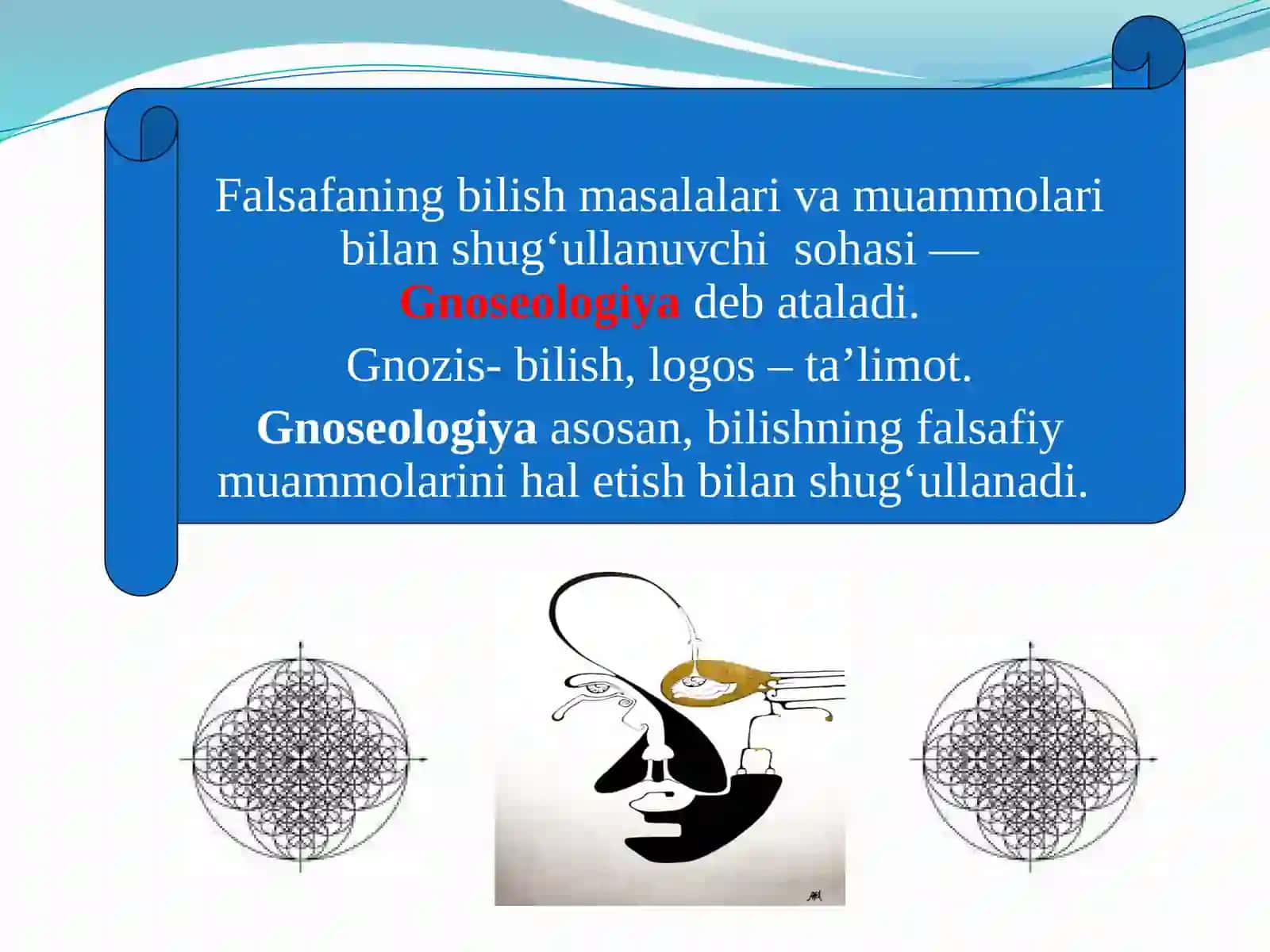 Falsafaning bilish masalalari va muammolari bilan shug‘ullanuvchi sohasi — Gnoseologiya deb ataladi.

Gnozis- bilish, logos – ta’limot.

Gnoseologiya asosan, bilishning falsafiy muammolarini hal etish bilan shug‘ullanadi.